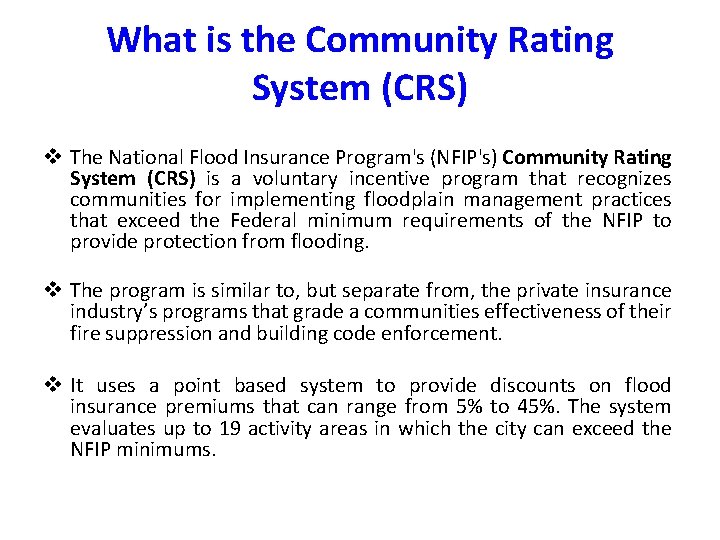 What is the Community Rating System (CRS)

❖ The National Flood Insurance Program's (NFIP's) Community Rating System (CRS) is a voluntary incentive program that recognizes communities for implementing floodplain management practices that exceed the Federal minimum requirements of the NFIP to provide protection from flooding.

❖ The program is similar to, but separate from, the private insurance industry's programs that grade a communities effectiveness of their fire suppression and building code enforcement.

❖ It uses a point based system to provide discounts on flood insurance premiums that can range from 5% to 45%. The system evaluates up to 19 activity areas in which the city can exceed the NFIP minimums.